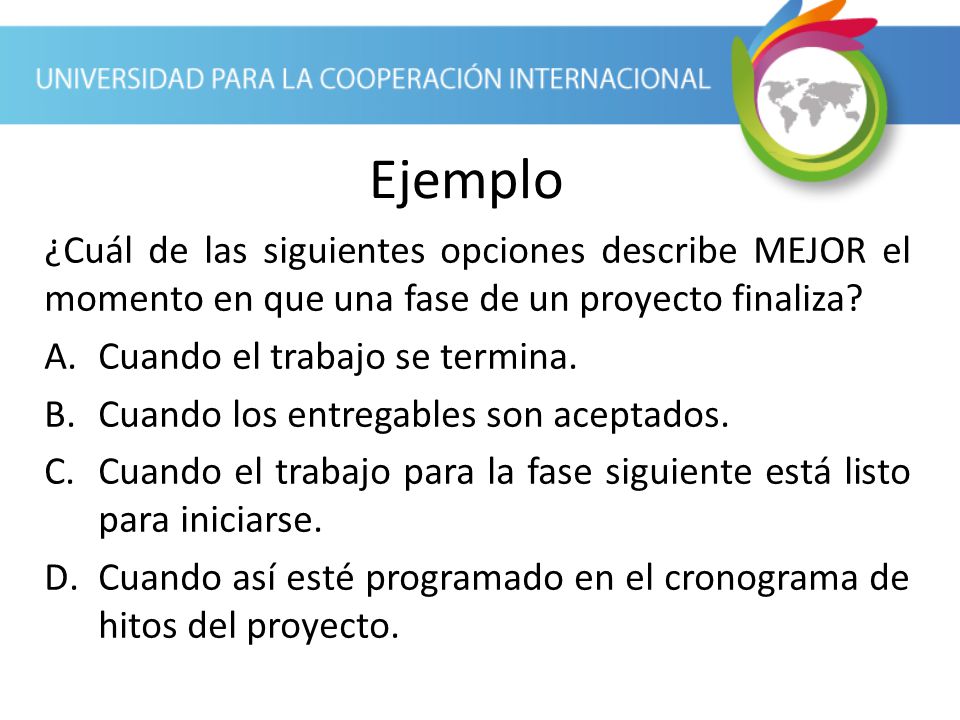 UNIVERSIDAD PARA LA COOPERACIÓN INTERNACIONAL

Ejemplo

¿Cuál de las siguientes opciones describe MEJOR el momento en que una fase de un proyecto finaliza?

A. Cuando el trabajo se termina.

B. Cuando los entregables son aceptados.

C. Cuando el trabajo para la fase siguiente está listo para iniciarse.

D. Cuando así esté programado en el cronograma de hitos del proyecto.